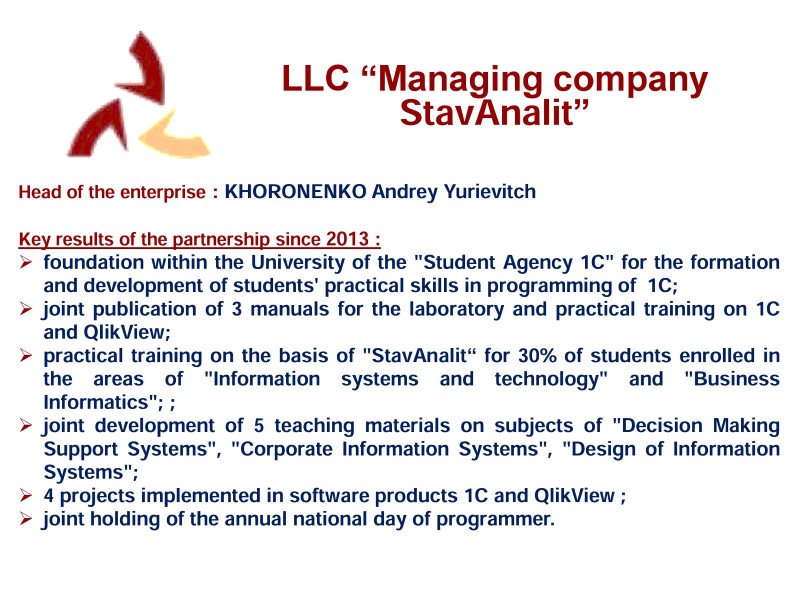 LLC “Managing company StavAnalit”

Head of the enterprise : KHORONENKO Andrey Yurievitch

Key results of the partnership since 2013 :

➢ foundation within the University of the "Student Agency 1C" for the formation and development of students' practical skills in programming of 1C;
➢ joint publication of 3 manuals for the laboratory and practical training on 1C and QlikView;
➢ practical training on the basis of "StavAnalit“ for 30% of students enrolled in the areas of "Information systems and technology" and "Business Informatics"; ;
➢ joint development of 5 teaching materials on subjects of "Decision Making Support Systems", "Corporate Information Systems", "Design of Information Systems";
➢ 4 projects implemented in software products 1C and QlikView ;
➢ joint holding of the annual national day of programmer.